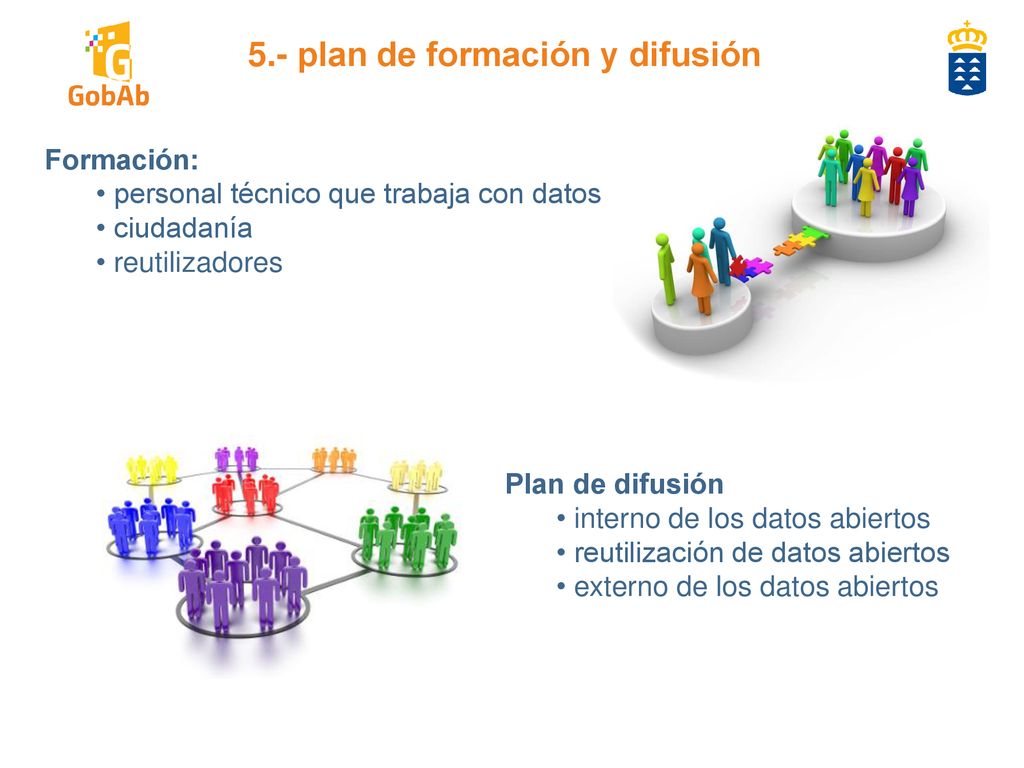 GobAb

5.- plan de formación y difusión

Formación:
• personal técnico que trabaja con datos
• ciudadanía
• reutilizadores

Plan de difusión
• interno de los datos abiertos
• reutilización de datos abiertos
• externo de los datos abiertos